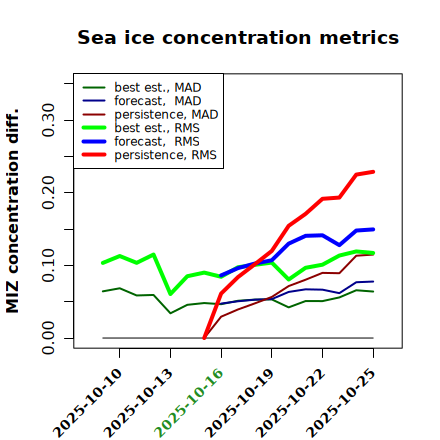 Sea ice concentration metrics

best est., MAD
forecast, MAD
persistence, MAD
best est., RMS
forecast, RMS
persistence, RMS

MIZ concentration diff.

0.00
0.10
0.20
0.30

2025-10-10
2025-10-13
2025-10-16
2025-10-19
2025-10-22
2025-10-25